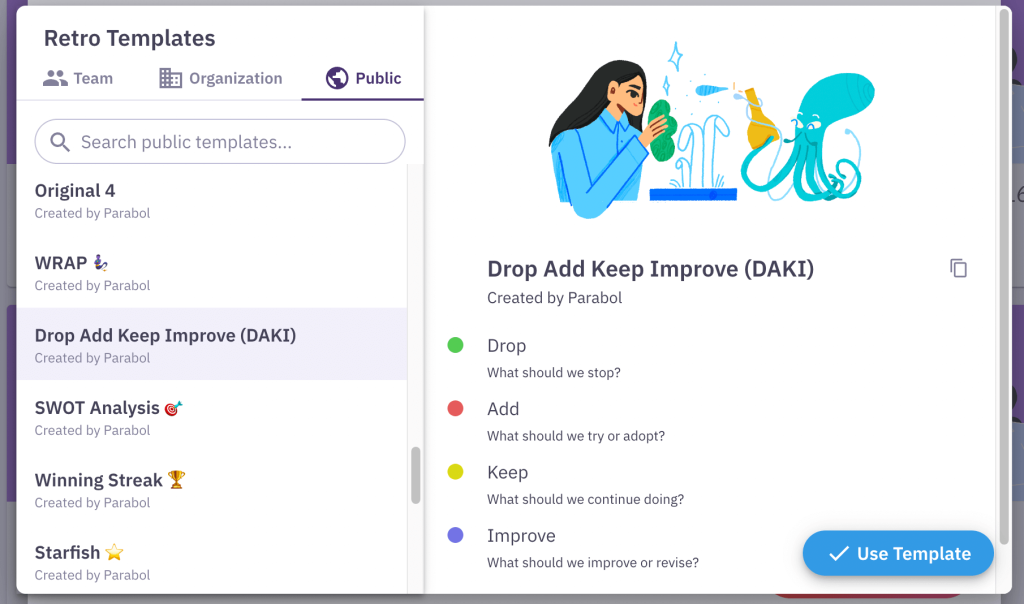 Retro Templates

Team

Organization

Public

Search public templates...

Original 4
Created by Parabol

WRAP 🧞
Created by Parabol

Drop Add Keep Improve (DAKI)
Created by Parabol

SWOT Analysis 🎯
Created by Parabol

Winning Streak 🏆
Created by Parabol

Starfish ⭐
Created by Parabol

Drop Add Keep Improve (DAKI)
Created by Parabol

Drop
What should we stop?

Add
What should we try or adopt?

Keep
What should we continue doing?

Improve
What should we improve or revise?

Use Template